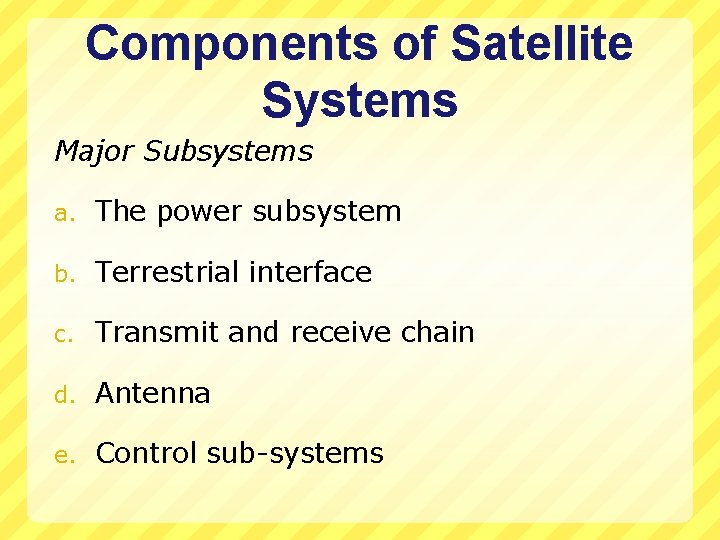 Components of Satellite Systems

Major Subsystems

a. The power subsystem

b. Terrestrial interface

c. Transmit and receive chain

d. Antenna

e. Control sub-systems